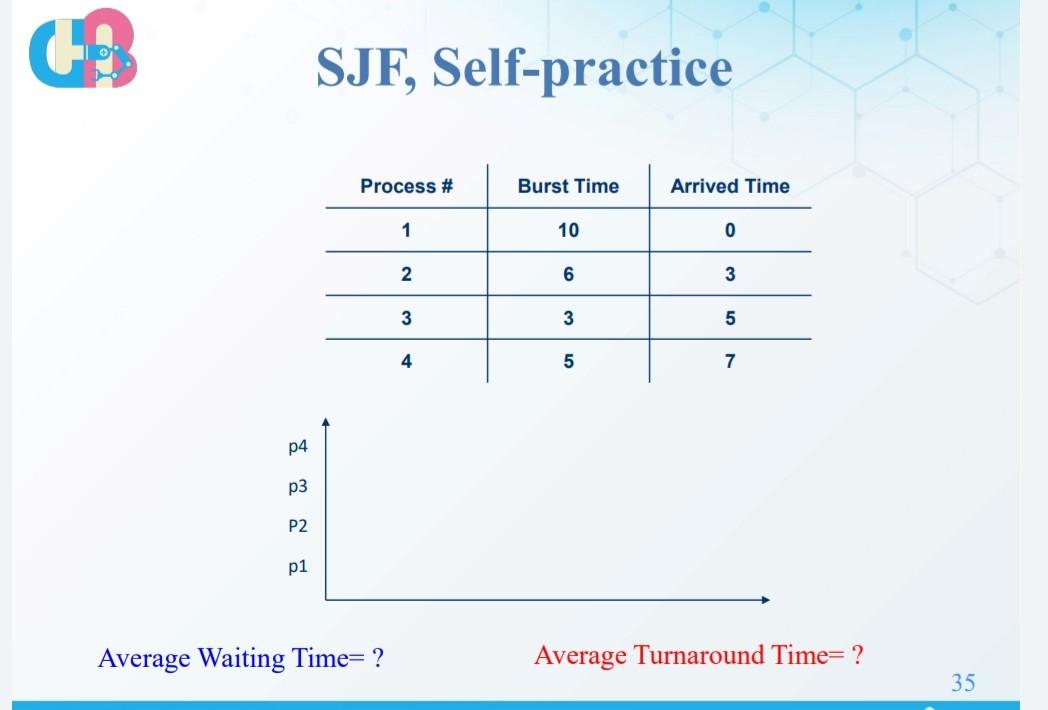 SJF, Self-practice

| Process # | Burst Time | Arrived Time |
|---|---|---|
| 1 | 10 | 0 |
| 2 | 6 | 3 |
| 3 | 3 | 5 |
| 4 | 5 | 7 |

p4
p3
P2
p1

Average Waiting Time= ?

Average Turnaround Time= ?

35